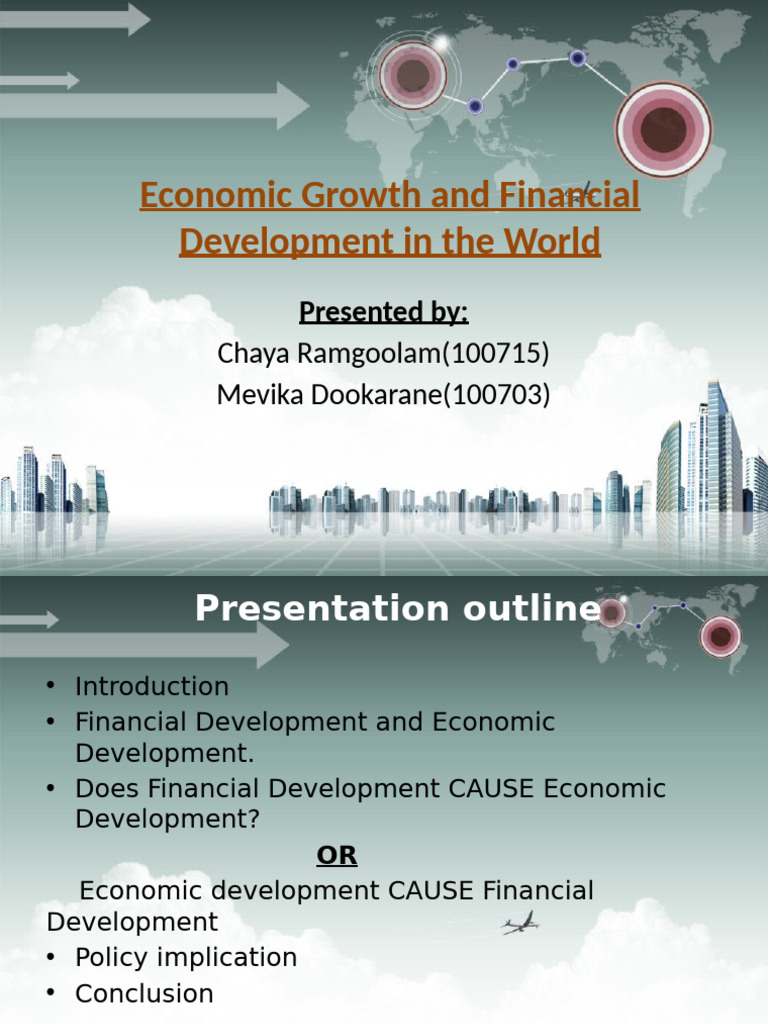 Economic Growth and Financial Development in the World

Presented by:
Chaya Ramgoolam(100715)
Mevika Dookarane(100703)

Presentation outline

• Introduction
• Financial Development and Economic Development.
• Does Financial Development CAUSE Economic Development?

OR

Economic development CAUSE Financial Development
• Policy implication
• Conclusion